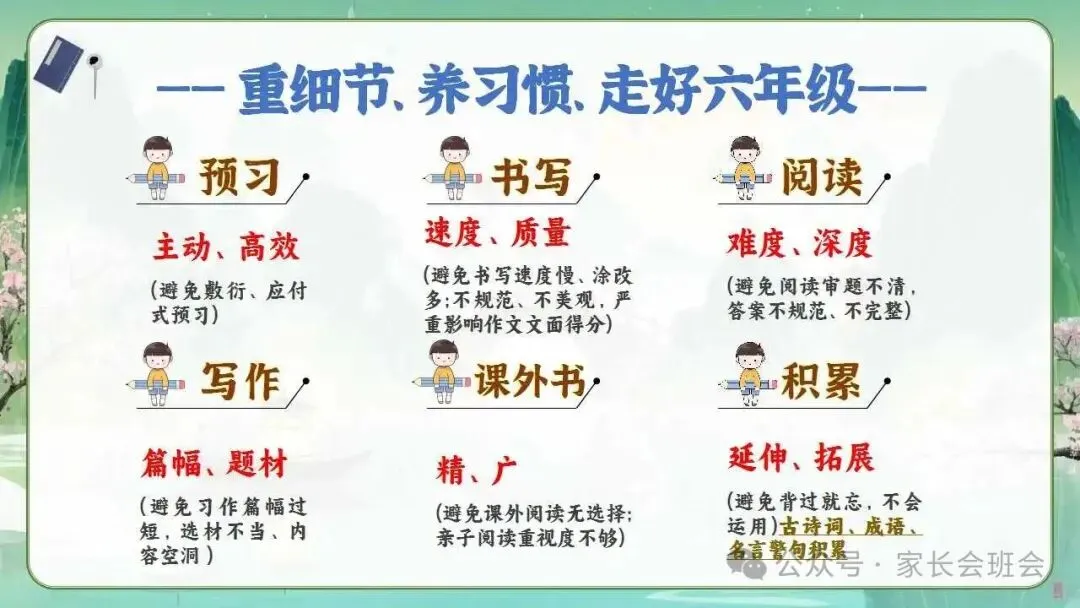 —— 重细节、养习惯、走好六年级——

预习

主动、高效

(避免敷衍、应付式预习)

书写

速度、质量

(避免书写速度慢、涂改多;不规范、不美观，严重影响作文文面得分)

阅读

难度、深度

(避免阅读审题不清，答案不规范、不完整)

写作

篇幅、题材

(避免习作篇幅过短，选材不当、内容空洞)

课外书

精、广

(避免课外阅读无选择;亲子阅读重视度不够)

积累

延伸、拓展

(避免背过就忘，不会运用)古诗词、成语、名言警句积累

公众号 · 家长会班会